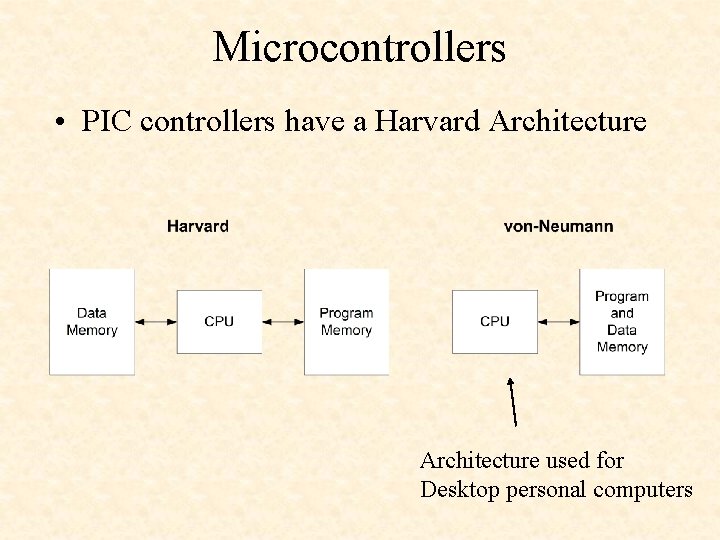 Microcontrollers

• PIC controllers have a Harvard Architecture

Harvard

Data Memory

CPU

Program Memory

von-Neumann

CPU

Program and Data Memory

Architecture used for Desktop personal computers